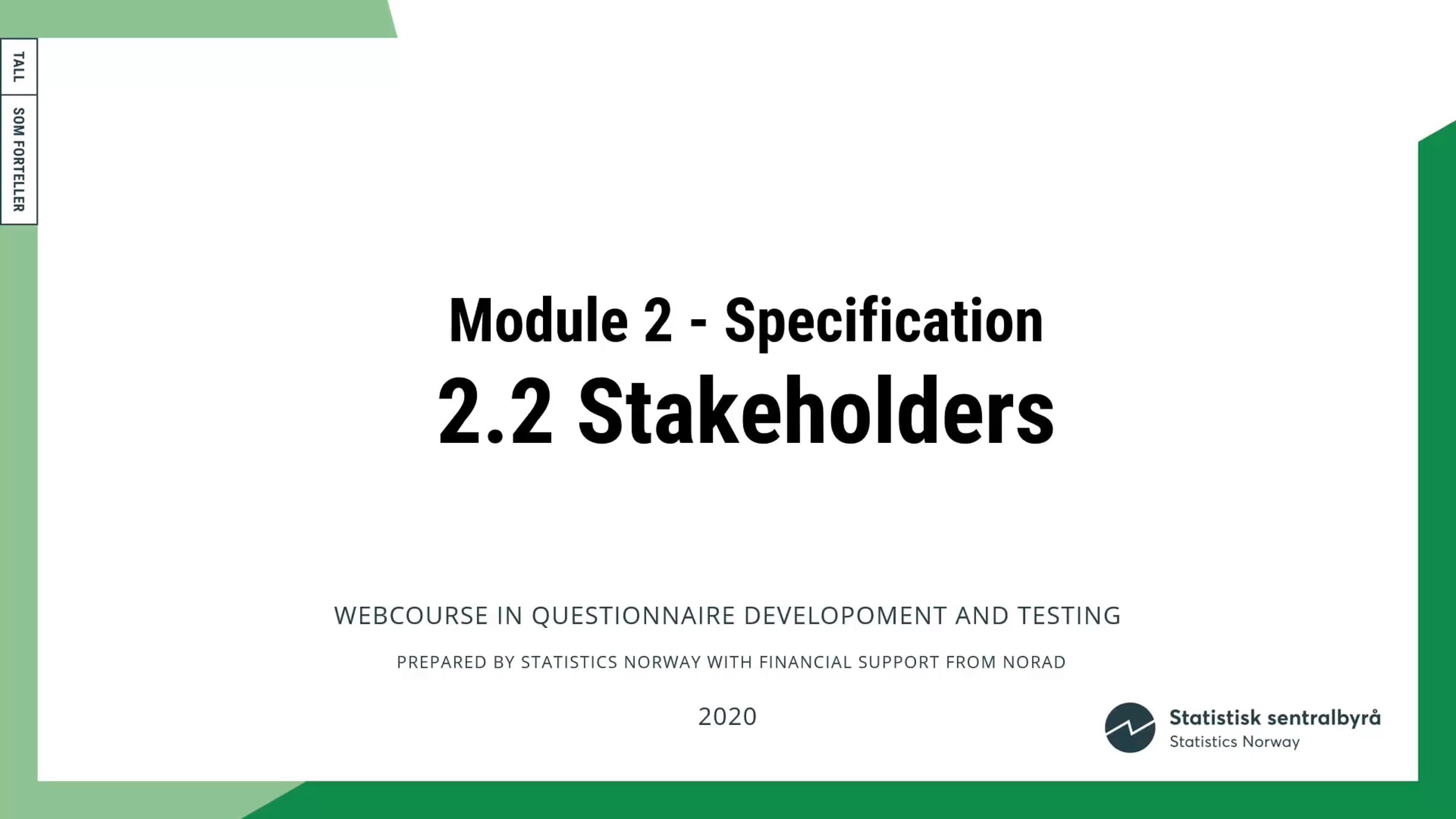 TALL SOM FORTELLER

Module 2 - Specification
2.2 Stakeholders

WEBCOURSE IN QUESTIONNAIRE DEVELOPOMENT AND TESTING

PREPARED BY STATISTICS NORWAY WITH FINANCIAL SUPPORT FROM NORAD

2020

Statistisk sentralbyrå
Statistics Norway